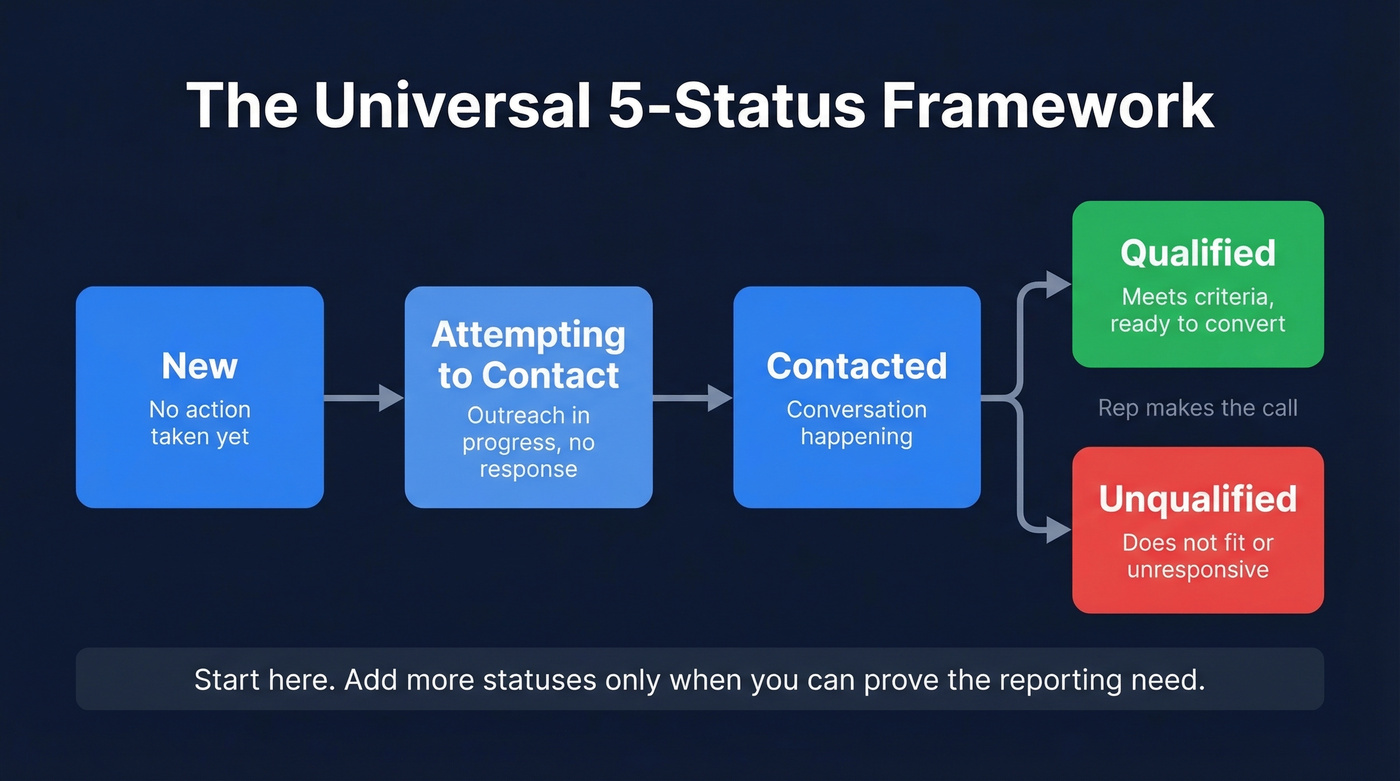 The Universal 5-Status Framework

New
No action taken yet

Attempting to Contact
Outreach in progress, no response

Contacted
Conversation happening

Qualified
Meets criteria, ready to convert

Rep makes the call

Unqualified
Does not fit or unresponsive

Start here. Add more statuses only when you can prove the reporting need.